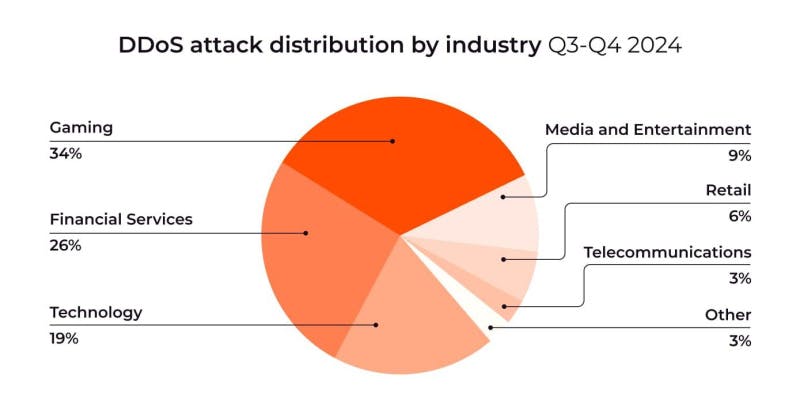 DDoS attack distribution by industry Q3-Q4 2024

Gaming
34%

Financial Services
26%

Technology
19%

Media and Entertainment
9%

Retail
6%

Telecommunications
3%

Other
3%